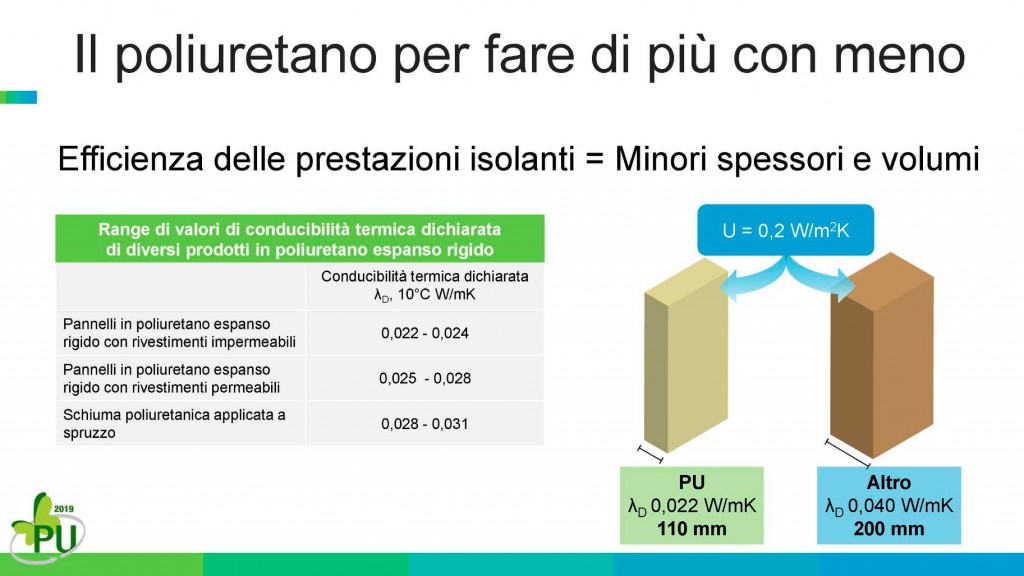 Il poliuretano per fare di più con meno

Efficienza delle prestazioni isolanti = Minori spessori e volumi

| Range di valori di conducibilità termica dichiarata di diversi prodotti in poliuretano espanso rigido | |
|---|---|
| | Conducibilità termica dichiarata $\lambda_D$, 10°C W/mK |
| Pannelli in poliuretano espanso rigido con rivestimenti impermeabili | 0,022 - 0,024 |
| Pannelli in poliuretano espanso rigido con rivestimenti permeabili | 0,025 - 0,028 |
| Schiuma poliuretanica applicata a spruzzo | 0,028 - 0,031 |

U = 0,2 W/m$^2$K

PU
$\lambda_D$ 0,022 W/mK
110 mm

Altro
$\lambda_D$ 0,040 W/mK
200 mm

2019
PU